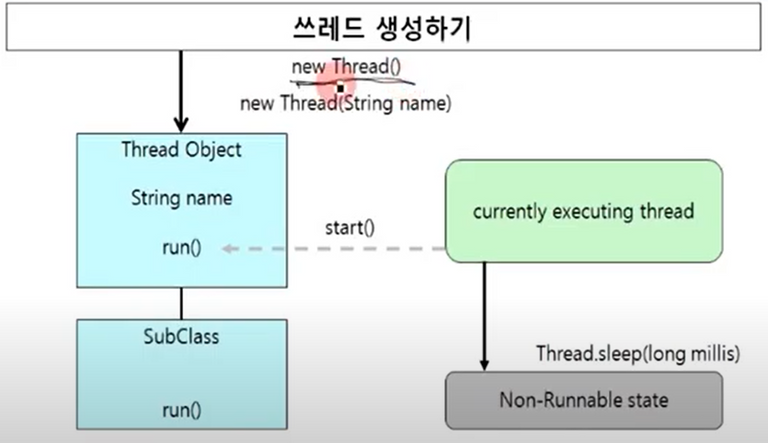 쓰레드 생성하기

new Thread()

new Thread(String name)

Thread Object

String name

run()

start()

currently executing thread

SubClass

run()

Thread.sleep(long millis)

Non-Runnable state